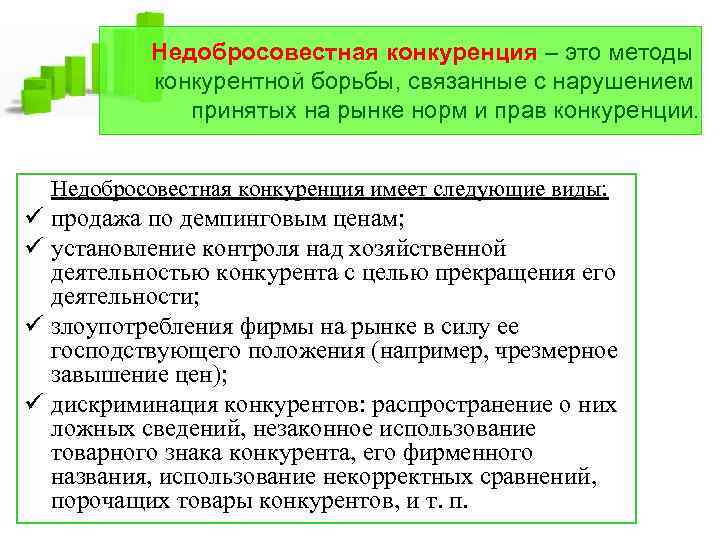 Недобросовестная конкуренция – это методы конкурентной борьбы, связанные с нарушением принятых на рынке норм и прав конкуренции.

Недобросовестная конкуренция имеет следующие виды:

✓ продажа по демпинговым ценам;

✓ установление контроля над хозяйственной деятельностью конкурента с целью прекращения его деятельности;

✓ злоупотребления фирмы на рынке в силу ее господствующего положения (например, чрезмерное завышение цен);

✓ дискриминация конкурентов: распространение о них ложных сведений, незаконное использование товарного знака конкурента, его фирменного названия, использование некорректных сравнений, порочащих товары конкурентов, и т. п.